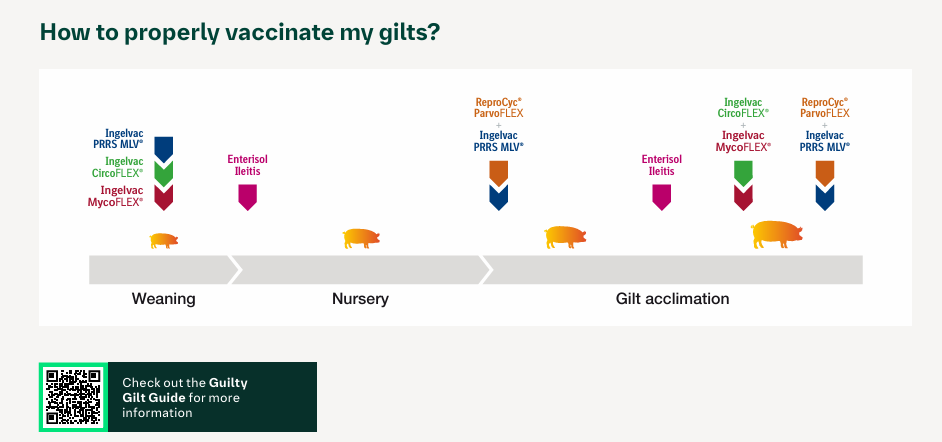 How to properly vaccinate my gilts?

Ingelvac PRRS MLV®
Ingelvac CircoFLEX®
Ingelvac MycoFLEX®

Enterisol Ileitis

ReproCyc® ParvoFLEX
+
Ingelvac PRRS MLV®

Enterisol Ileitis

Ingelvac CircoFLEX®
+
Ingelvac MycoFLEX®

ReproCyc® ParvoFLEX
+
Ingelvac PRRS MLV®

Weaning

Nursery

Gilt acclimation

Check out the Guilty Gilt Guide for more information